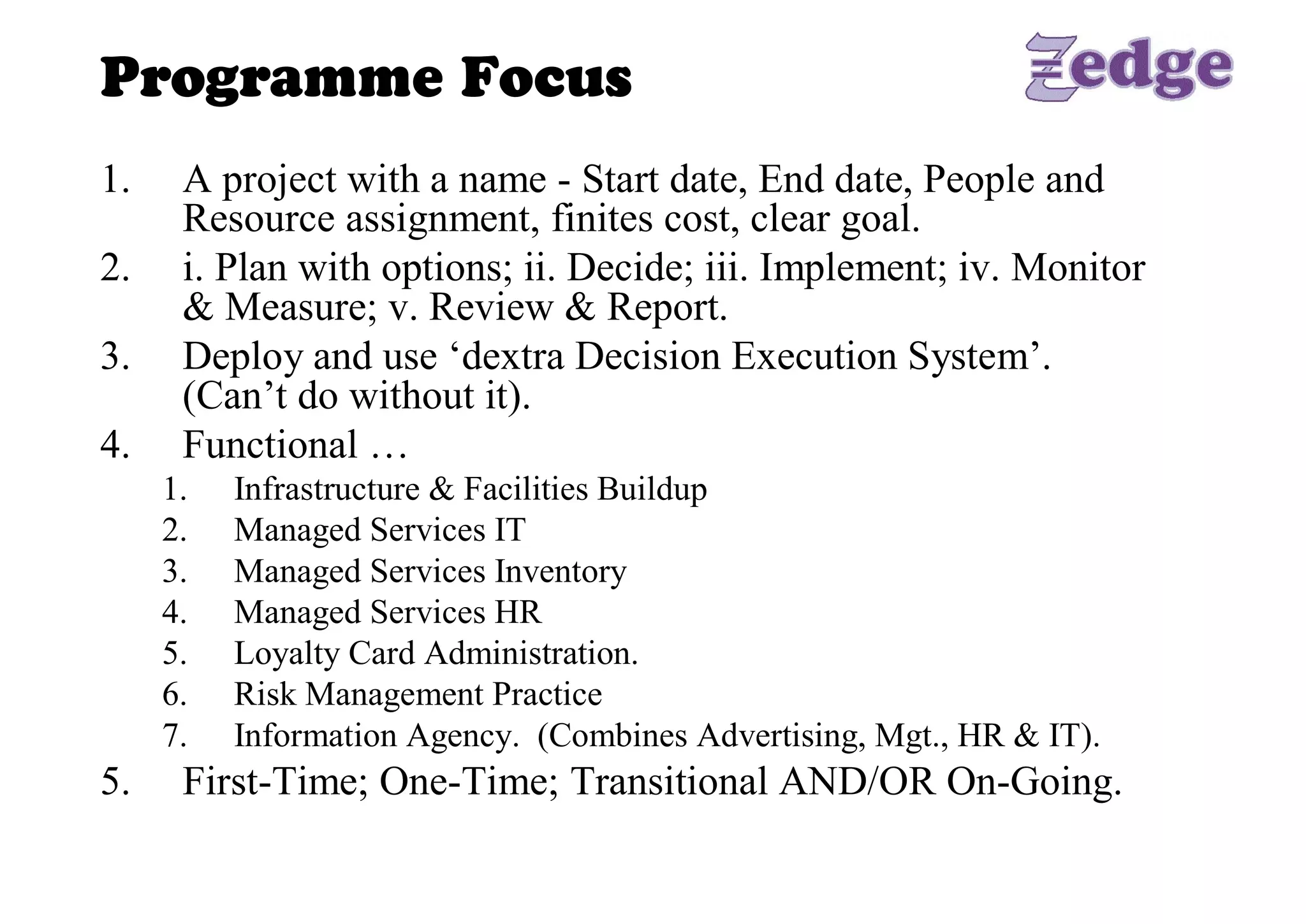 Programme Focus

Zedge

1. A project with a name - Start date, End date, People and Resource assignment, finites cost, clear goal.
2. i. Plan with options; ii. Decide; iii. Implement; iv. Monitor & Measure; v. Review & Report.
3. Deploy and use ‘dextra Decision Execution System’. (Can’t do without it).
4. Functional …
   1. Infrastructure & Facilities Buildup
   2. Managed Services IT
   3. Managed Services Inventory
   4. Managed Services HR
   5. Loyalty Card Administration.
   6. Risk Management Practice
   7. Information Agency. (Combines Advertising, Mgt., HR & IT).
5. First-Time; One-Time; Transitional AND/OR On-Going.